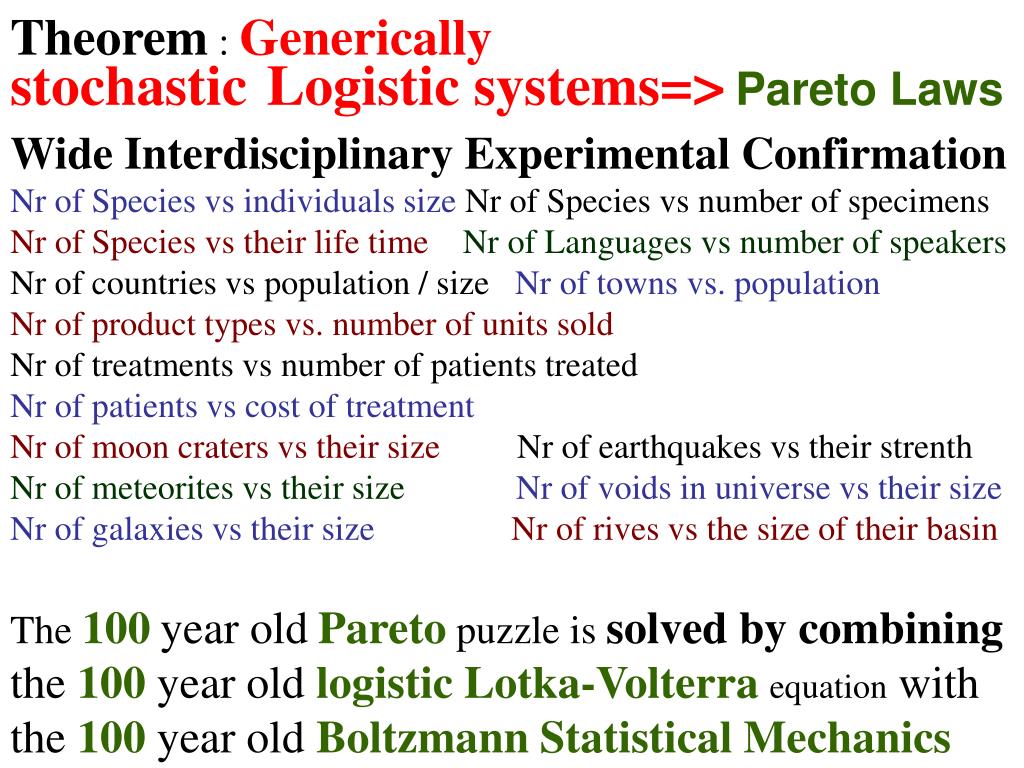 Theorem : Generically stochastic Logistic systems=> Pareto Laws

Wide Interdisciplinary Experimental Confirmation

Nr of Species vs individuals size Nr of Species vs number of specimens
Nr of Species vs their life time Nr of Languages vs number of speakers
Nr of countries vs population / size Nr of towns vs. population
Nr of product types vs. number of units sold
Nr of treatments vs number of patients treated
Nr of patients vs cost of treatment
Nr of moon craters vs their size Nr of earthquakes vs their strenth
Nr of meteorites vs their size Nr of voids in universe vs their size
Nr of galaxies vs their size Nr of rives vs the size of their basin

The 100 year old Pareto puzzle is solved by combining the 100 year old logistic Lotka-Volterra equation with the 100 year old Boltzmann Statistical Mechanics